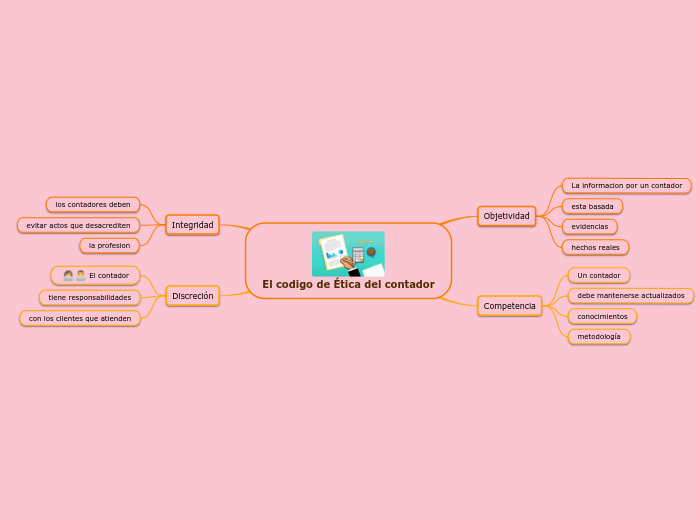 El codigo de Ética del contador

Integridad
los contadores deben
evitar actos que desacrediten
la profesion

Discreción
El contador
tiene responsabilidades
con los clientes que atienden

Objetividad
La informacion por un contador
esta basada
evidencias
hechos reales

Competencia
Un contador
debe mantenerse actualizados
conocimientos
metodología